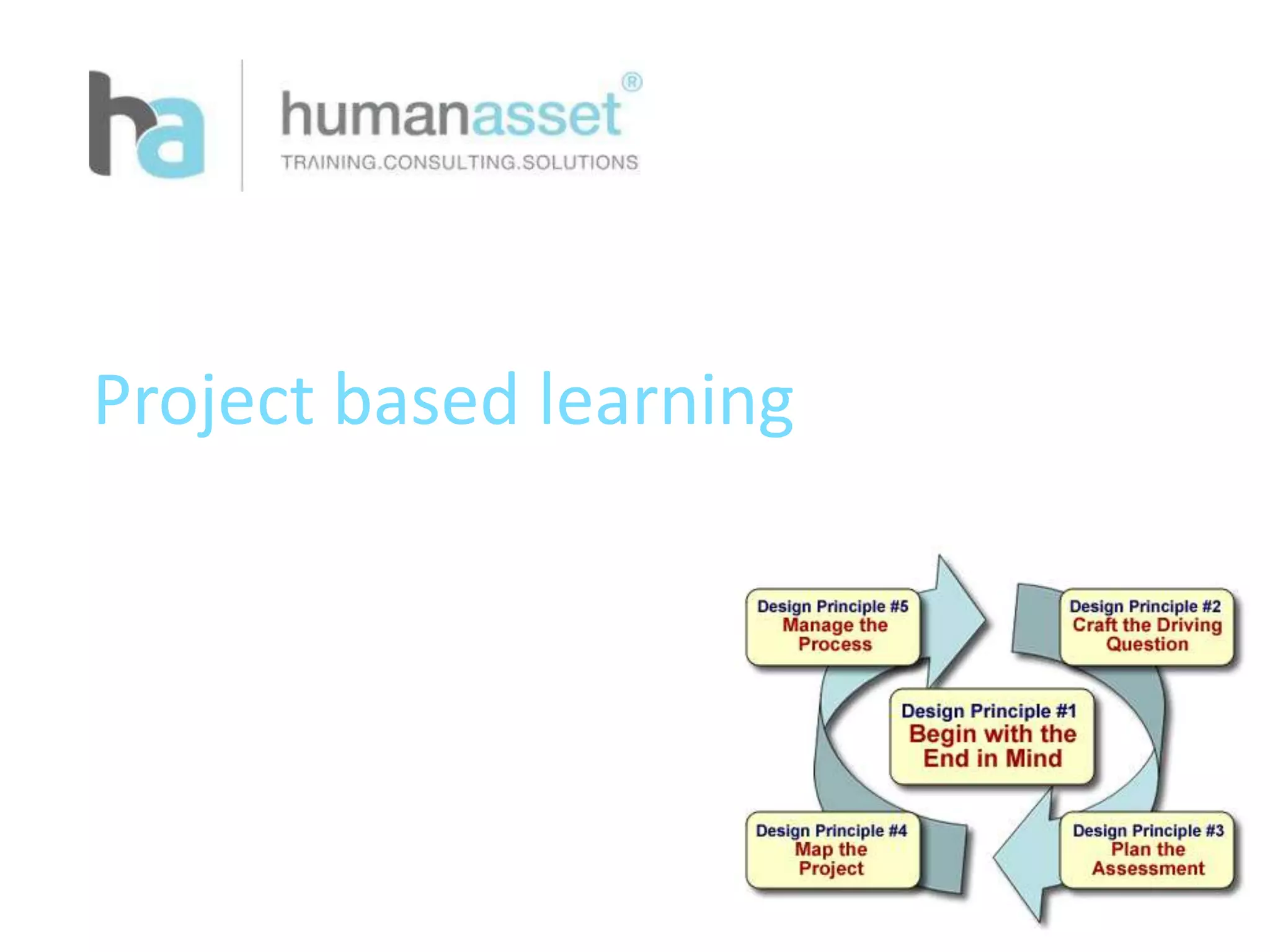 ha

humanasset®
TRAINING.CONSULTING.SOLUTIONS

Project based learning

Design Principle #5
Manage the Process

Design Principle #2
Craft the Driving Question

Design Principle #1
Begin with the End in Mind

Design Principle #4
Map the Project

Design Principle #3
Plan the Assessment